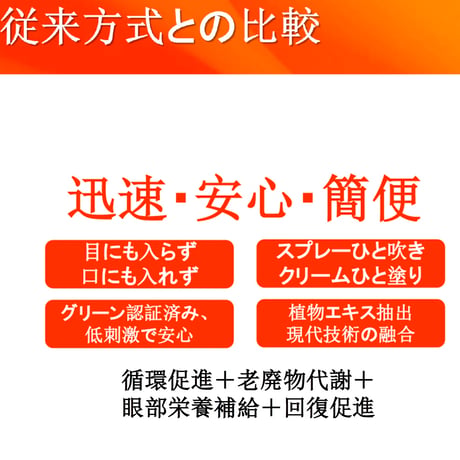 従来方式との比較

迅速・安心・簡便

目にも入らず
口にも入れず

スプレーひと吹き
クリームひと塗り

グリーン認証済み、
低刺激で安心

植物エキス抽出
現代技術の融合

循環促進＋老廃物代謝＋
眼部栄養補給＋回復促進